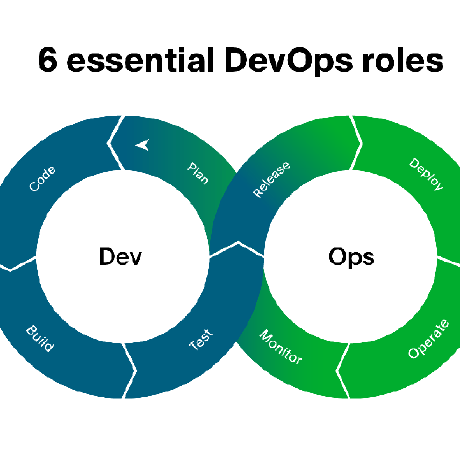 6 essential DevOps roles

Code
Plan
Dev
Build
Test

Release
Deploy
Ops
Monitor
Operate